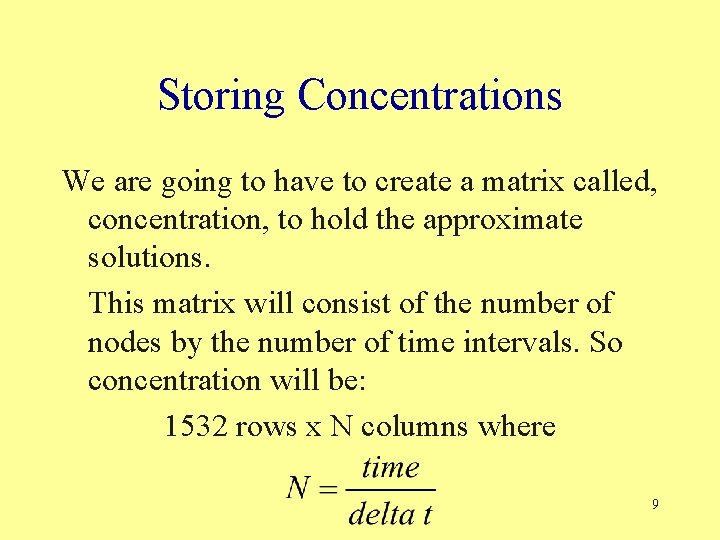 Storing Concentrations

We are going to have to create a matrix called, concentration, to hold the approximate solutions.

This matrix will consist of the number of nodes by the number of time intervals. So concentration will be:

1532 rows x N columns where

$N = \frac{time}{delta\ t}$

9